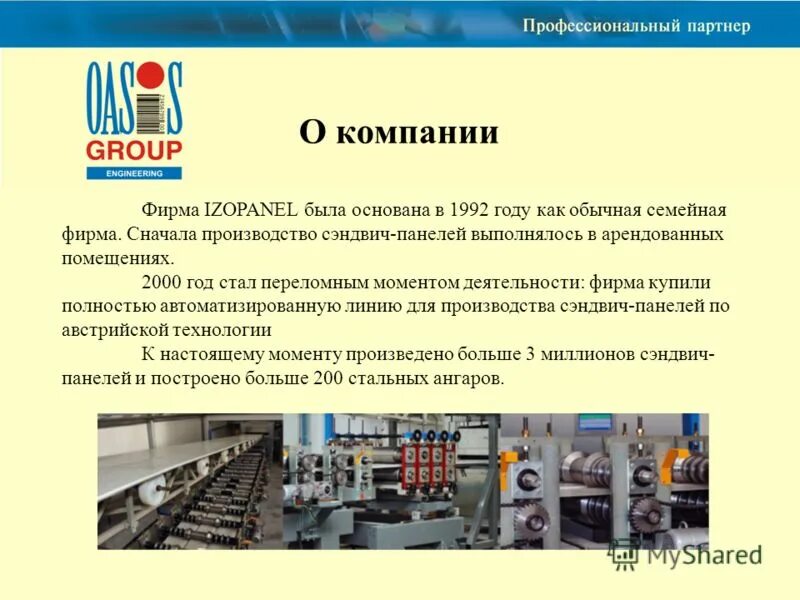 Профессиональный партнер

OASIS GROUP ENGINEERING

О компании

Фирма IZOPANEL была основана в 1992 году как обычная семейная фирма. Сначала производство сэндвич-панелей выполнялось в арендованных помещениях.

2000 год стал переломным моментом деятельности: фирма купили полностью автоматизированную линию для производства сэндвич-панелей по австрийской технологии

К настоящему моменту произведено больше 3 миллионов сэндвич-панелей и построено больше 200 стальных ангаров.

MyShared